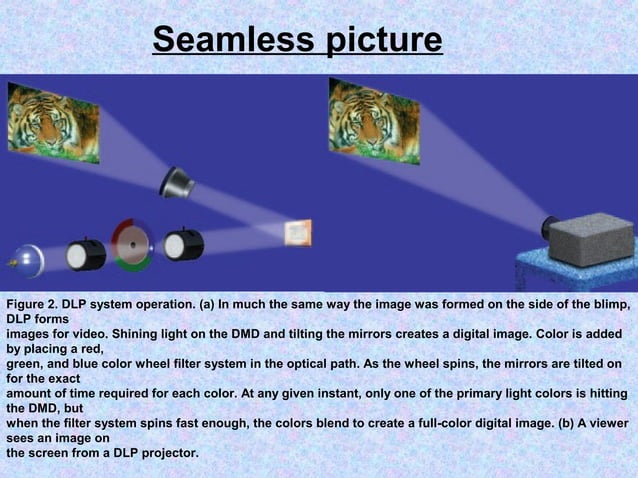 Seamless picture

Figure 2. DLP system operation. (a) In much the same way the image was formed on the side of the blimp, DLP forms images for video. Shining light on the DMD and tilting the mirrors creates a digital image. Color is added by placing a red, green, and blue color wheel filter system in the optical path. As the wheel spins, the mirrors are tilted on for the exact amount of time required for each color. At any given instant, only one of the primary light colors is hitting the DMD, but when the filter system spins fast enough, the colors blend to create a full-color digital image. (b) A viewer sees an image on the screen from a DLP projector.